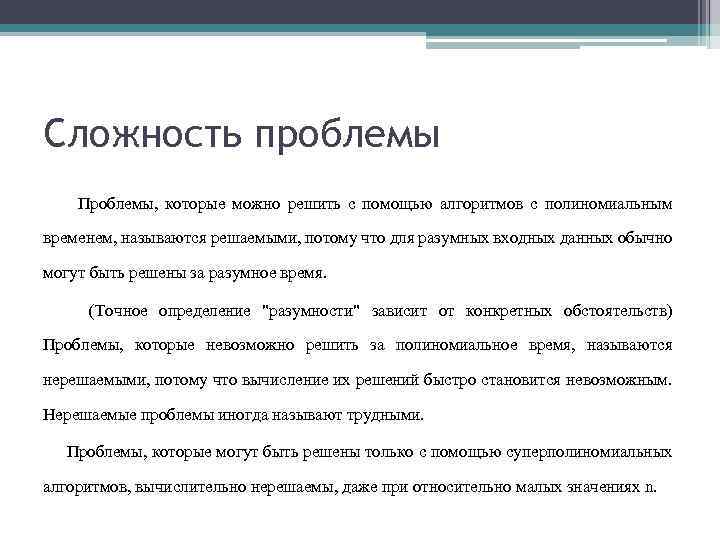 Сложность проблемы

Проблемы, которые можно решить с помощью алгоритмов с полиномиальным временем, называются решаемыми, потому что для разумных входных данных обычно могут быть решены за разумное время.

(Точное определение "разумности" зависит от конкретных обстоятельств) Проблемы, которые невозможно решить за полиномиальное время, называются нерешаемыми, потому что вычисление их решений быстро становится невозможным. Нерешаемые проблемы иногда называют трудными.

Проблемы, которые могут быть решены только с помощью суперполиномиальных алгоритмов, вычислительно нерешаемы, даже при относительно малых значениях n.